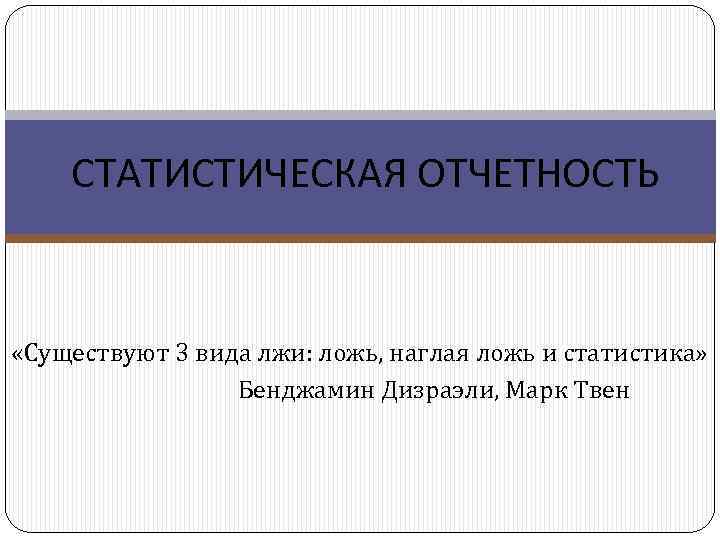 СТАТИСТИЧЕСКАЯ ОТЧЕТНОСТЬ

«Существуют 3 вида лжи: ложь, наглая ложь и статистика»
Бенджамин Дизраэли, Марк Твен